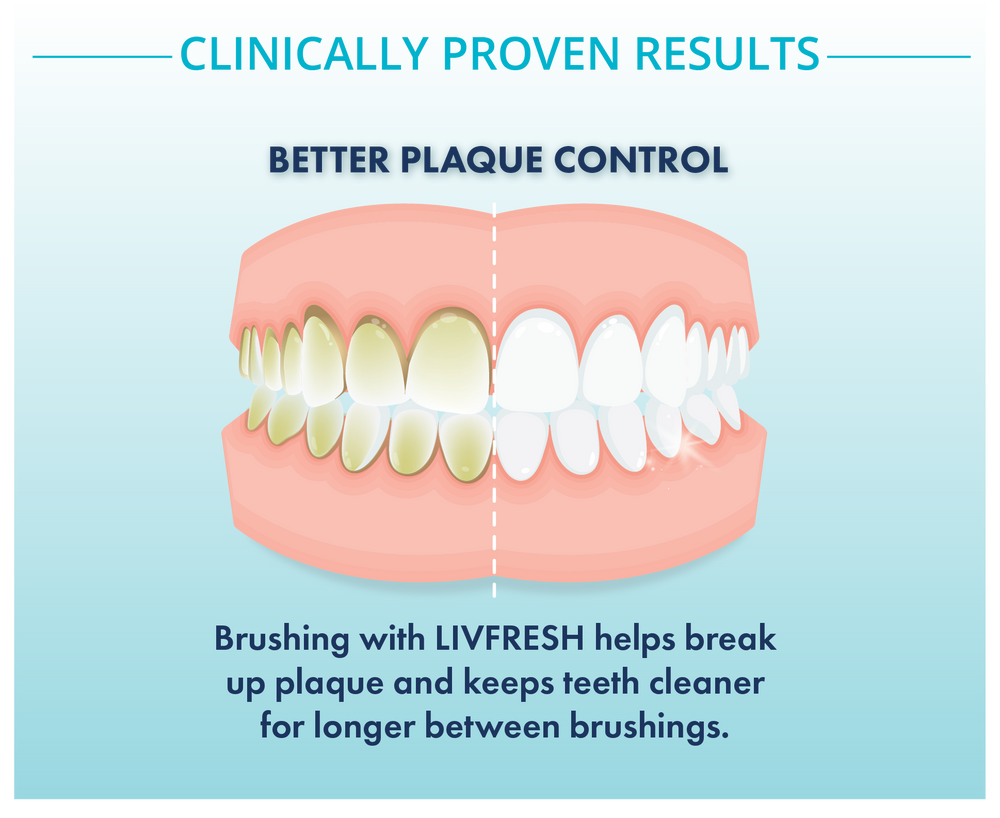 CLINICALLY PROVEN RESULTS

BETTER PLAQUE CONTROL

Brushing with LIVFRESH helps break up plaque and keeps teeth cleaner for longer between brushings.